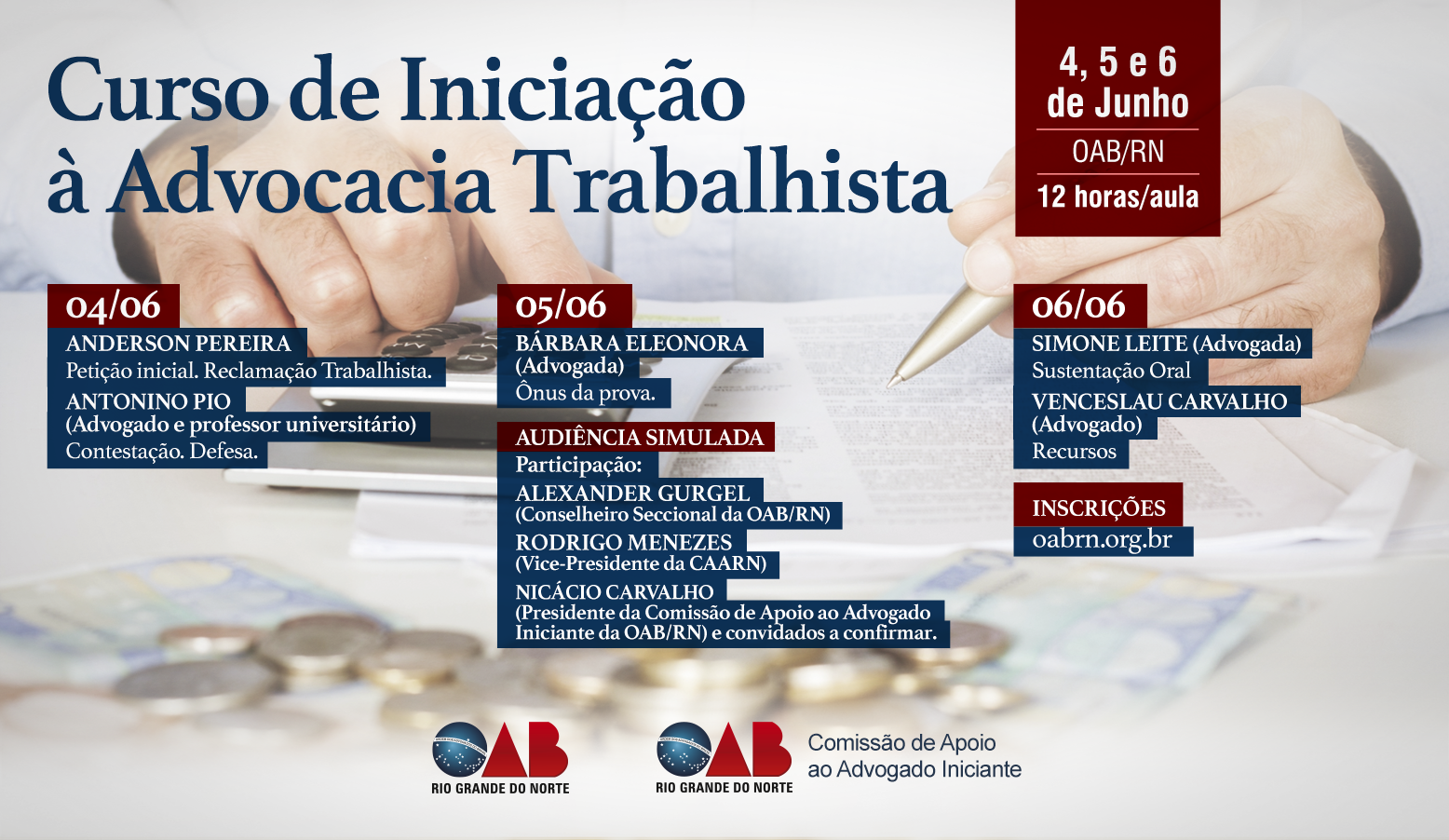 Curso de Iniciação à Advocacia Trabalhista

4, 5 e 6 de Junho
OAB/RN
12 horas/aula

04/06
ANDERSON PEREIRA
Petição inicial. Reclamação Trabalhista.
ANTONINO PIO
(Advogado e professor universitário)
Contestação. Defesa.

05/06
BÁRBARA ELEONORA
(Advogada)
Ônus da prova.

AUDIÊNCIA SIMULADA
Participação:
ALEXANDER GURGEL
(Conselheiro Seccional da OAB/RN)
RODRIGO MENEZES
(Vice-Presidente da CAARN)
NICÁCIO CARVALHO
(Presidente da Comissão de Apoio ao Advogado Iniciante da OAB/RN) e convidados a confirmar.

06/06
SIMONE LEITE (Advogada)
Sustentação Oral
VENCESLAU CARVALHO
(Advogado)
Recursos

INSCRIÇÕES
oabrn.org.br

OAB
RIO GRANDE DO NORTE

OAB
RIO GRANDE DO NORTE
Comissão de Apoio ao Advogado Iniciante